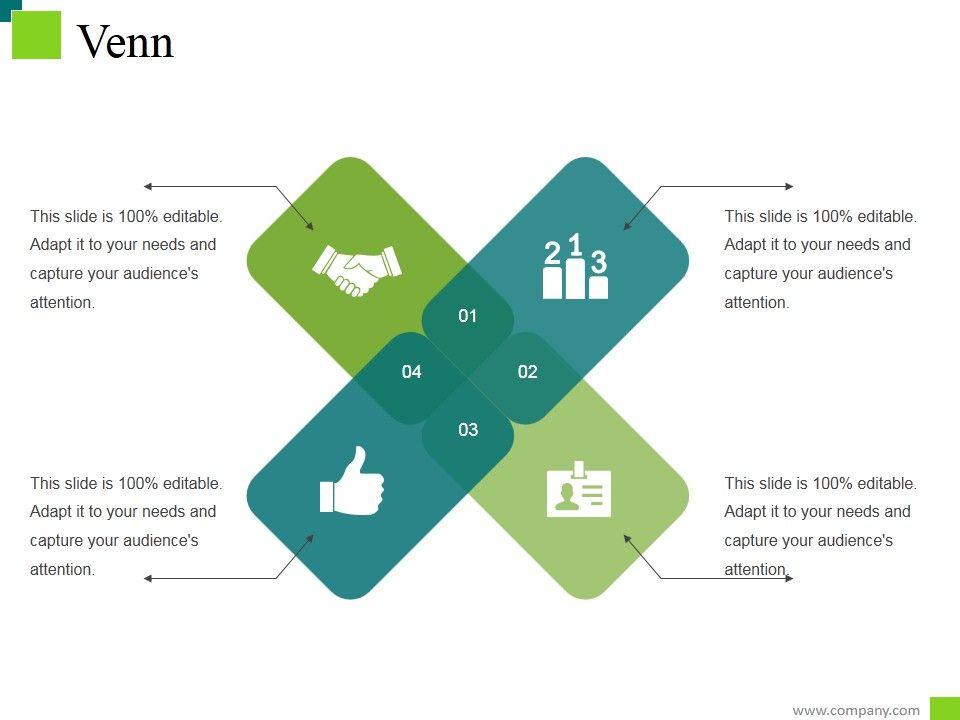 Venn

This slide is 100% editable. Adapt it to your needs and capture your audience's attention.

This slide is 100% editable. Adapt it to your needs and capture your audience's attention.

2 1 3

01

04

02

03

This slide is 100% editable. Adapt it to your needs and capture your audience's attention.

This slide is 100% editable. Adapt it to your needs and capture your audience's attention.

www.company.com